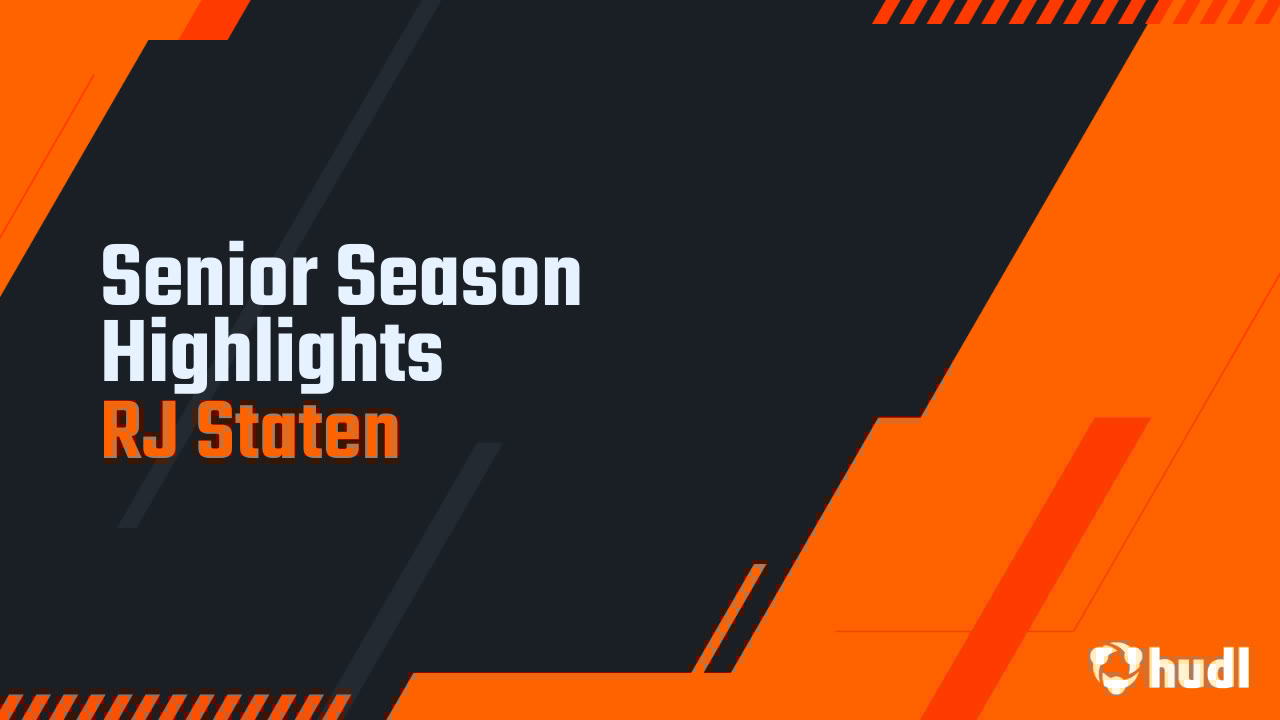 Senior Season Highlights
RJ Staten

hudl